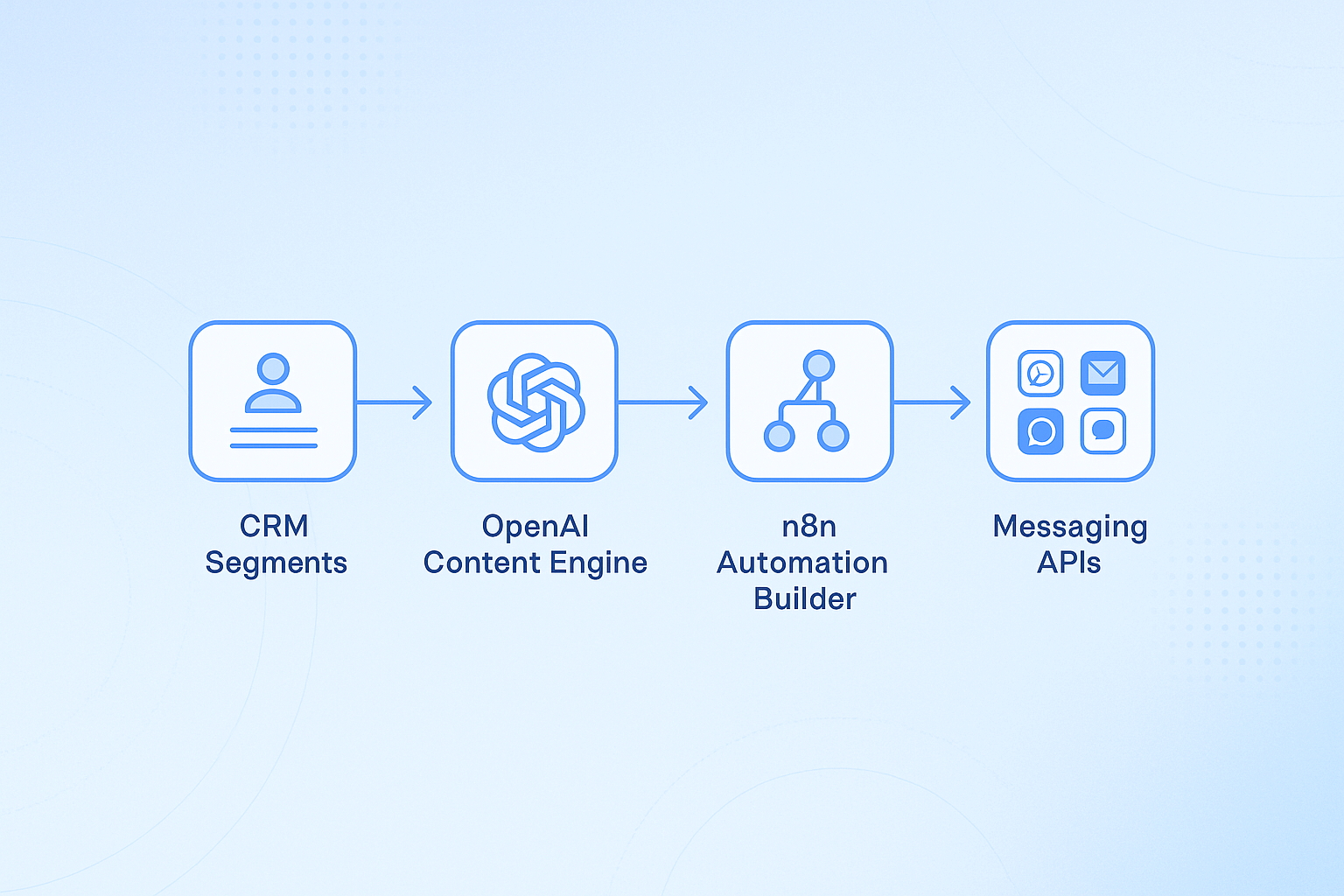 CRM Segments

OpenAI Content Engine

n8n Automation Builder

Messaging APIs